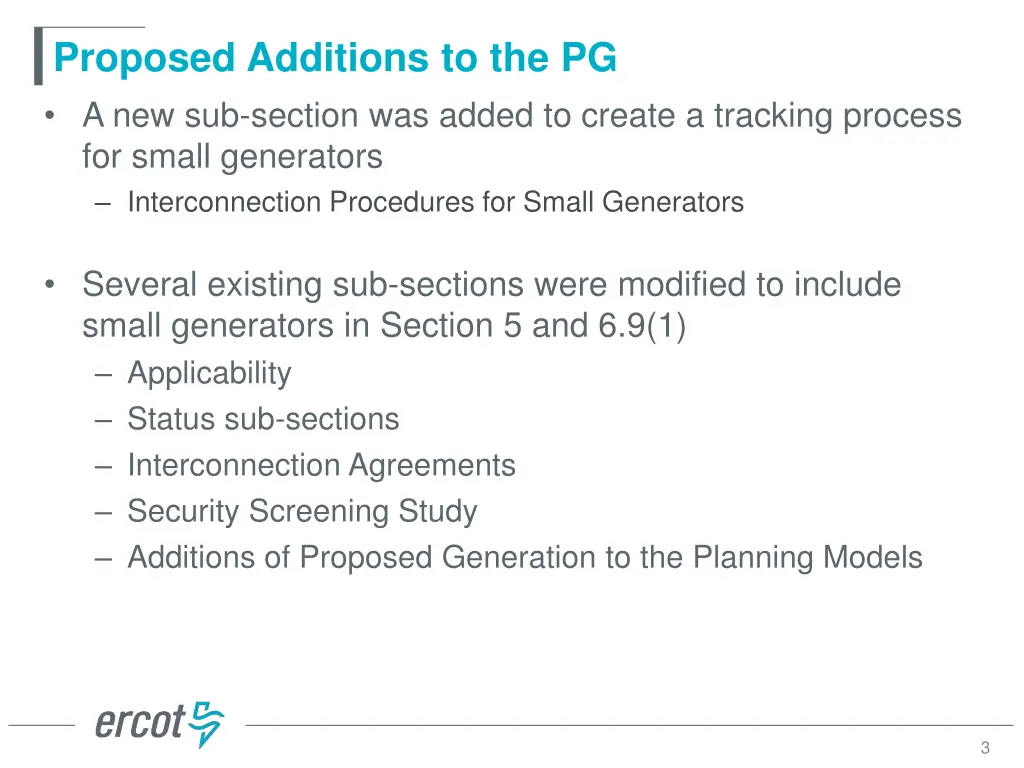 Proposed Additions to the PG

• A new sub-section was added to create a tracking process for small generators
– Interconnection Procedures for Small Generators

• Several existing sub-sections were modified to include small generators in Section 5 and 6.9(1)
– Applicability
– Status sub-sections
– Interconnection Agreements
– Security Screening Study
– Additions of Proposed Generation to the Planning Models

ercot

3